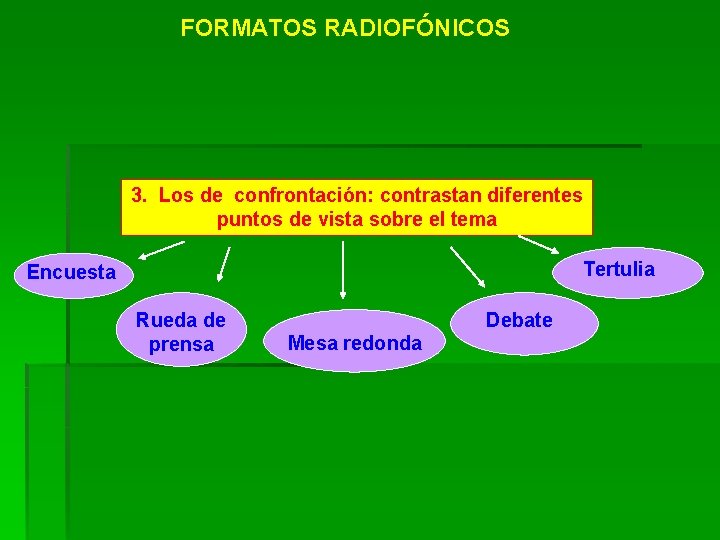 FORMATOS RADIOFÓNICOS

3. Los de confrontación: contrastan diferentes puntos de vista sobre el tema

Encuesta

Rueda de prensa

Mesa redonda

Debate

Tertulia